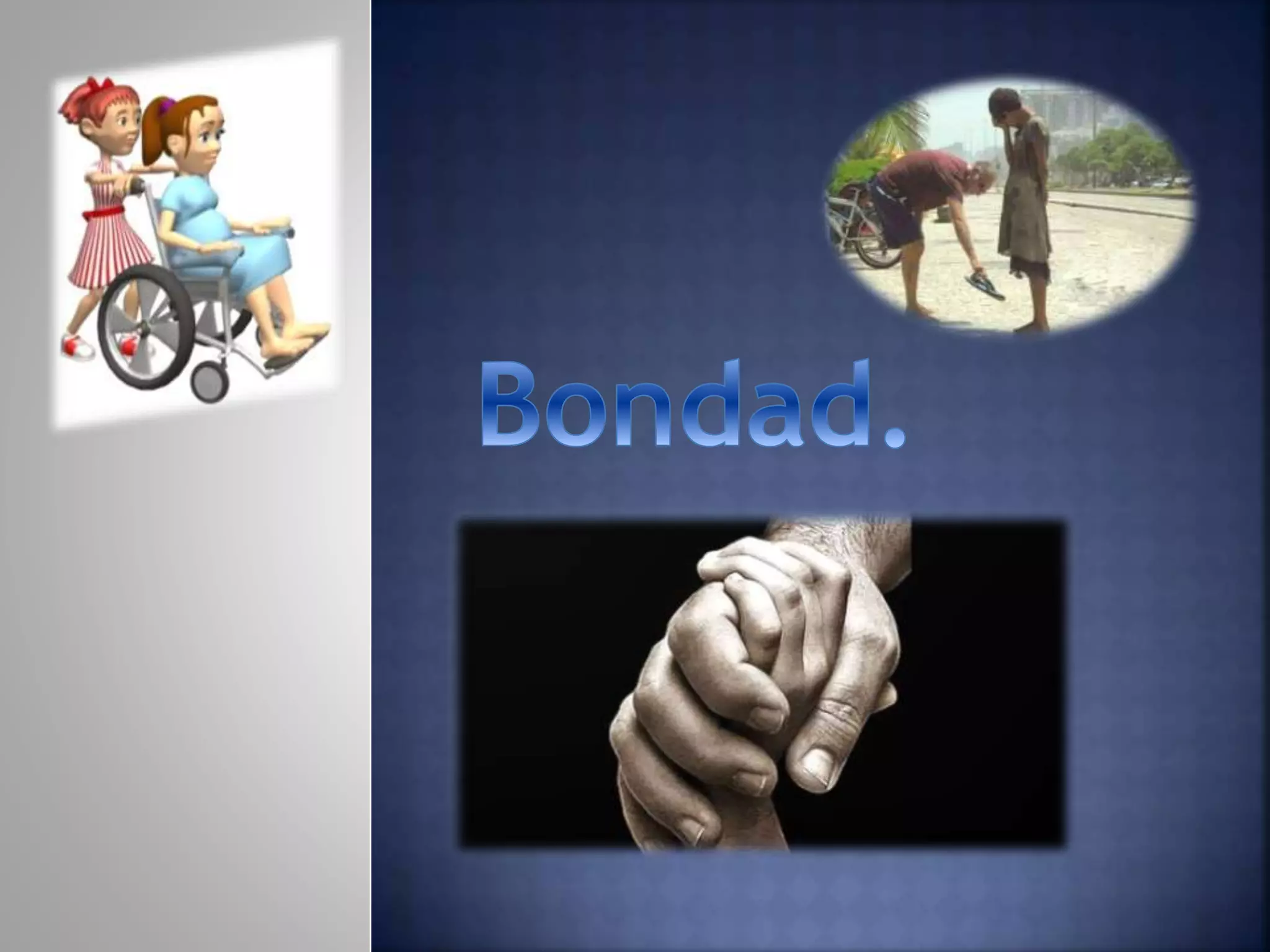 Bondad.